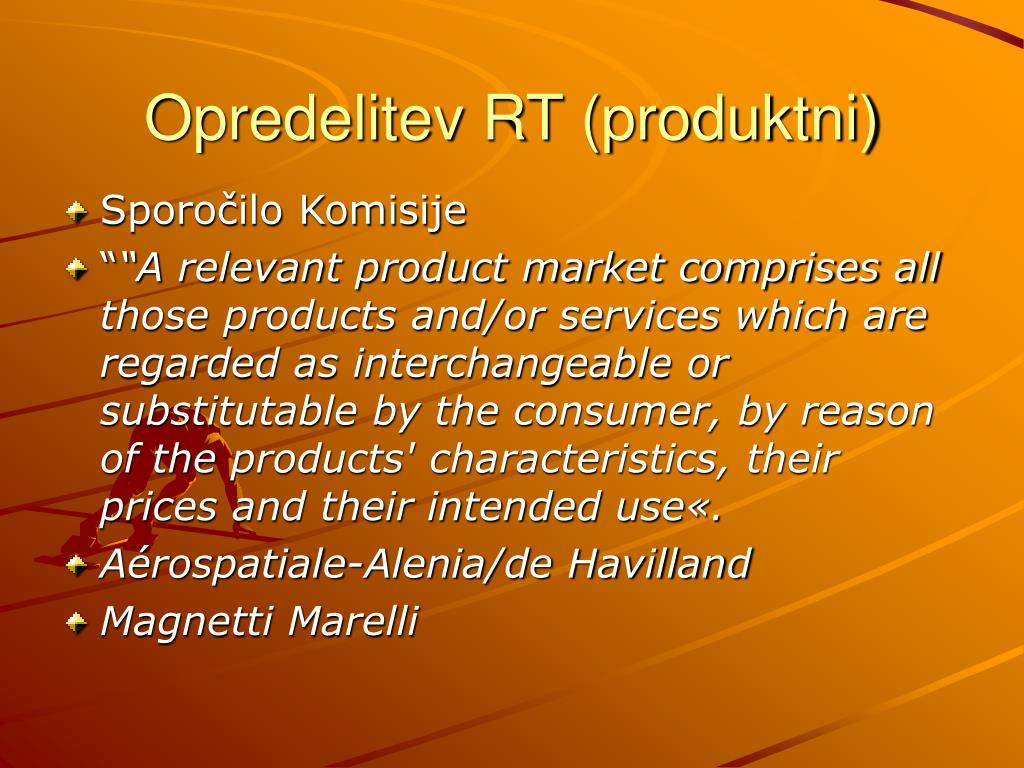 Opredelitev RT (produktni)

Sporočilo Komisije

““A relevant product market comprises all those products and/or services which are regarded as interchangeable or substitutable by the consumer, by reason of the products' characteristics, their prices and their intended use«.

Aérospatiale-Alenia/de Havilland

Magnetti Marelli